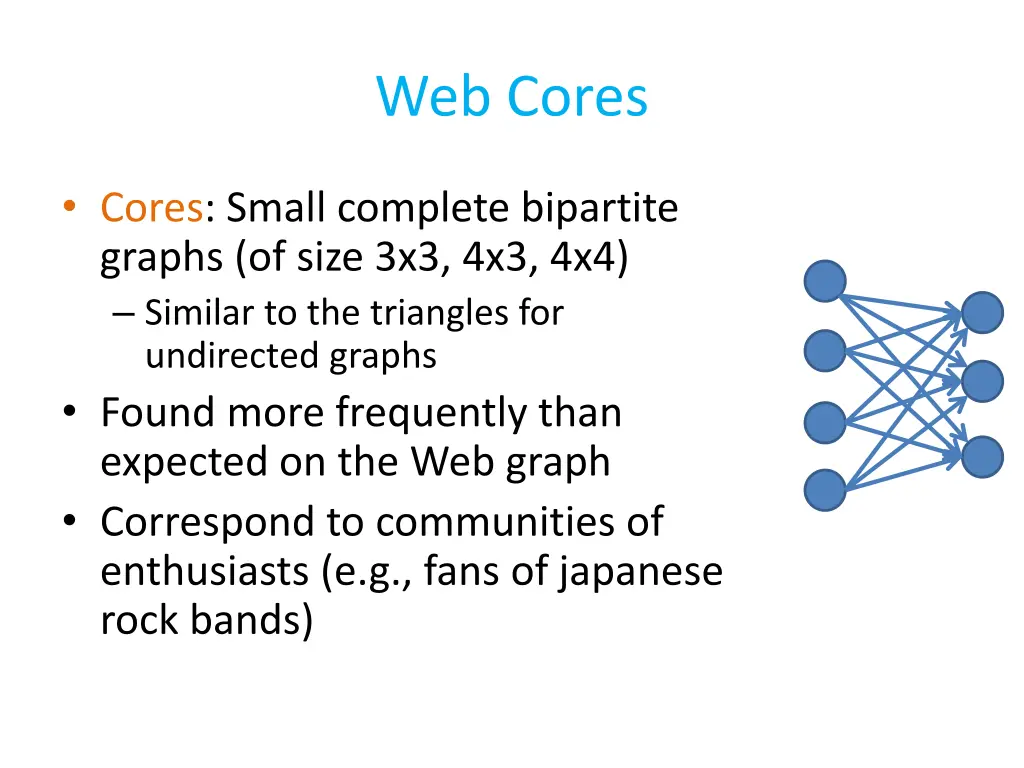 Web Cores

• Cores: Small complete bipartite graphs (of size 3x3, 4x3, 4x4)
  – Similar to the triangles for undirected graphs
• Found more frequently than expected on the Web graph
• Correspond to communities of enthusiasts (e.g., fans of japanese rock bands)